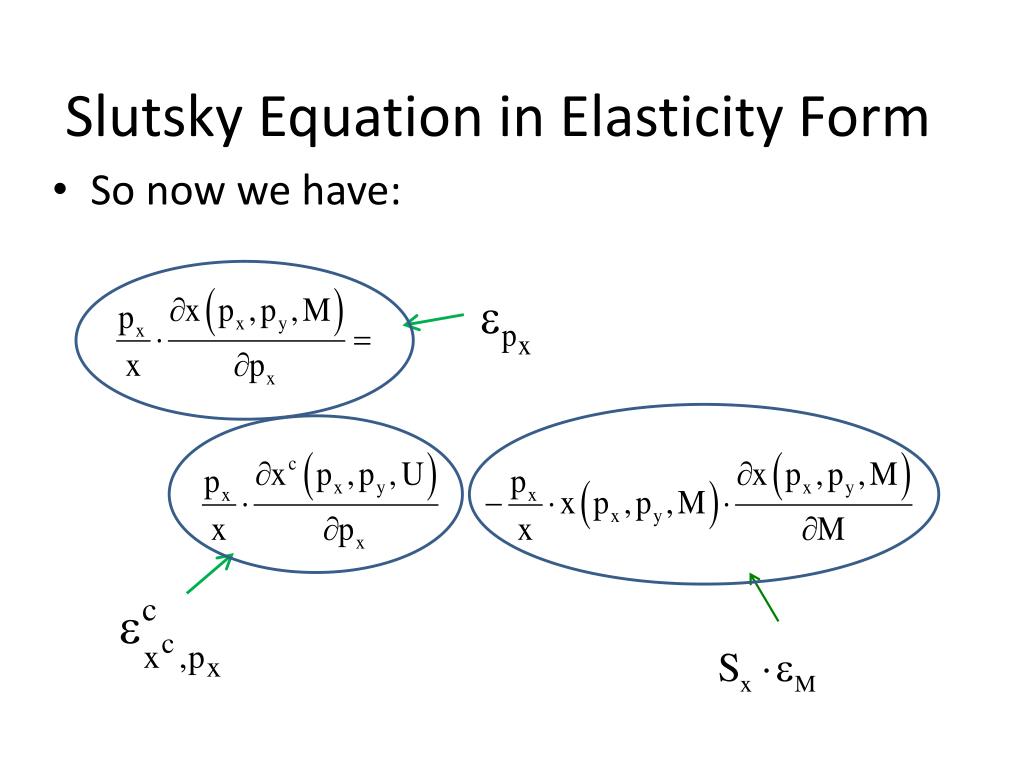 Slutsky Equation in Elasticity Form

• So now we have:

$\frac{p_x}{x} \cdot \frac{\partial x(p_x, p_y, M)}{\partial p_x} =$

$\varepsilon_{p_x}$

$\frac{p_x}{x} \cdot \frac{\partial x^c(p_x, p_y, U)}{\partial p_x}$

$-\frac{p_x}{x} \cdot x(p_x, p_y, M) \cdot \frac{\partial x(p_x, p_y, M)}{\partial M}$

$\varepsilon^c_{x^c, p_x}$

$S_x \cdot \varepsilon_M$